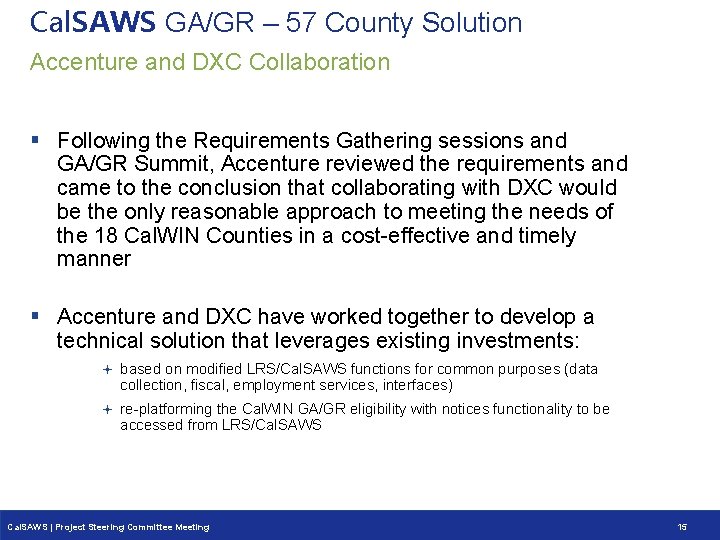 CalSAWS GA/GR – 57 County Solution

Accenture and DXC Collaboration

▪ Following the Requirements Gathering sessions and GA/GR Summit, Accenture reviewed the requirements and came to the conclusion that collaborating with DXC would be the only reasonable approach to meeting the needs of the 18 CalWIN Counties in a cost-effective and timely manner

▪ Accenture and DXC have worked together to develop a technical solution that leverages existing investments:

+ based on modified LRS/CalSAWS functions for common purposes (data collection, fiscal, employment services, interfaces)

+ re-platforming the CalWIN GA/GR eligibility with notices functionality to be accessed from LRS/CalSAWS

CalSAWS | Project Steering Committee Meeting

15